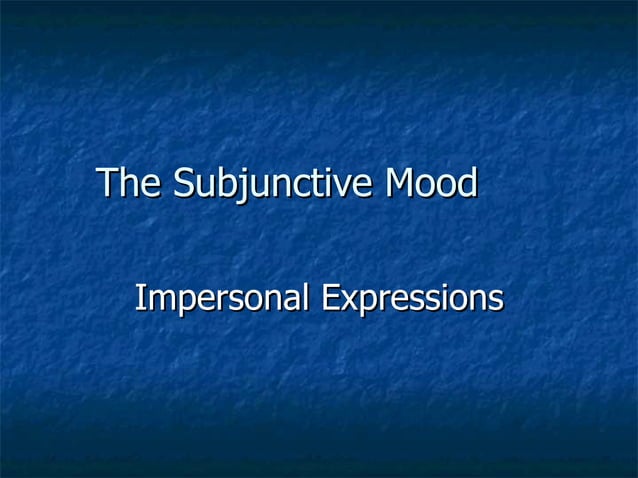 The Subjunctive Mood

Impersonal Expressions